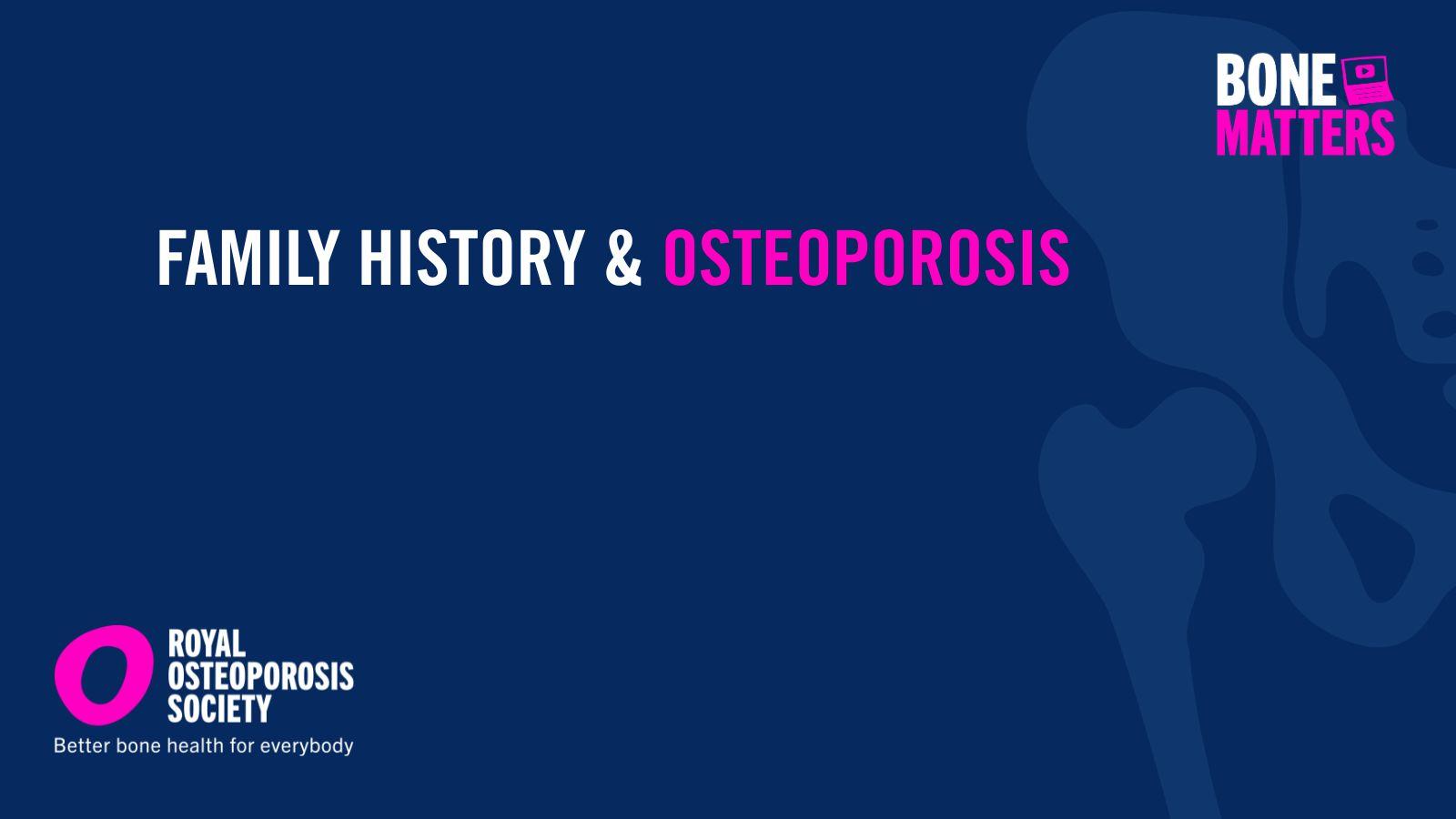 BONE MATTERS

FAMILY HISTORY & OSTEOPOROSIS

ROYAL OSTEOPOROSIS SOCIETY
Better bone health for everybody